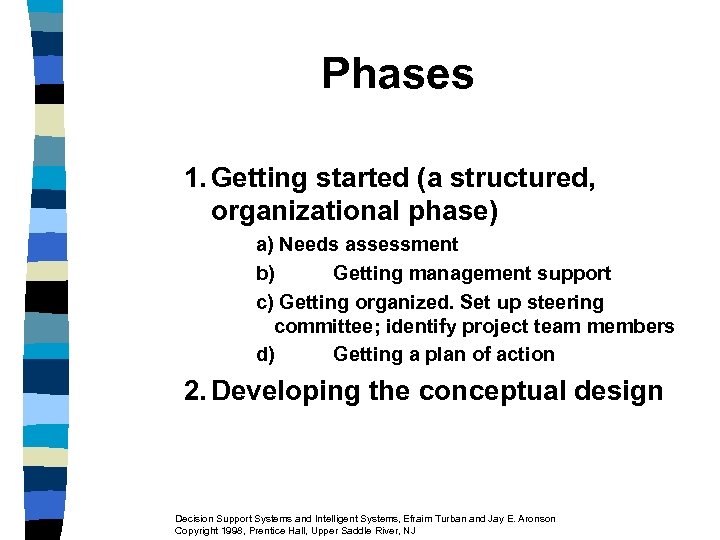 Phases

1. Getting started (a structured, organizational phase)

a) Needs assessment

b) Getting management support

c) Getting organized. Set up steering committee; identify project team members

d) Getting a plan of action

2. Developing the conceptual design

Decision Support Systems and Intelligent Systems, Efraim Turban and Jay E. Aronson
Copyright 1998, Prentice Hall, Upper Saddle River, NJ